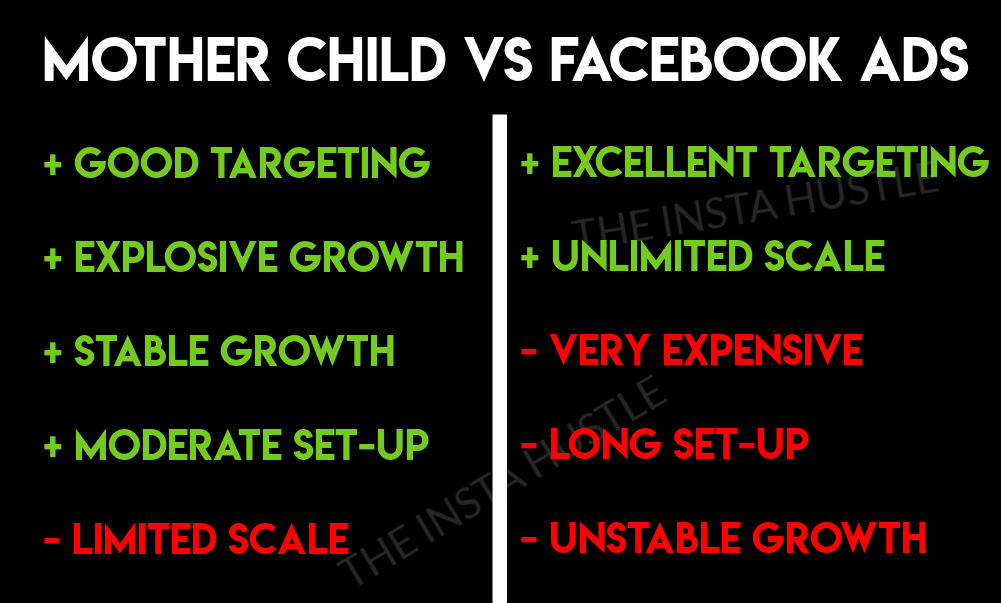 MOTHER CHILD VS FACEBOOK ADS

+ GOOD TARGETING

+ EXPLOSIVE GROWTH

+ STABLE GROWTH

+ MODERATE SET-UP

- LIMITED SCALE

+ EXCELLENT TARGETING

+ UNLIMITED SCALE

- VERY EXPENSIVE

- LONG SET-UP

- UNSTABLE GROWTH

THE INSTA HUSTLE

THE INSTA HUSTLE